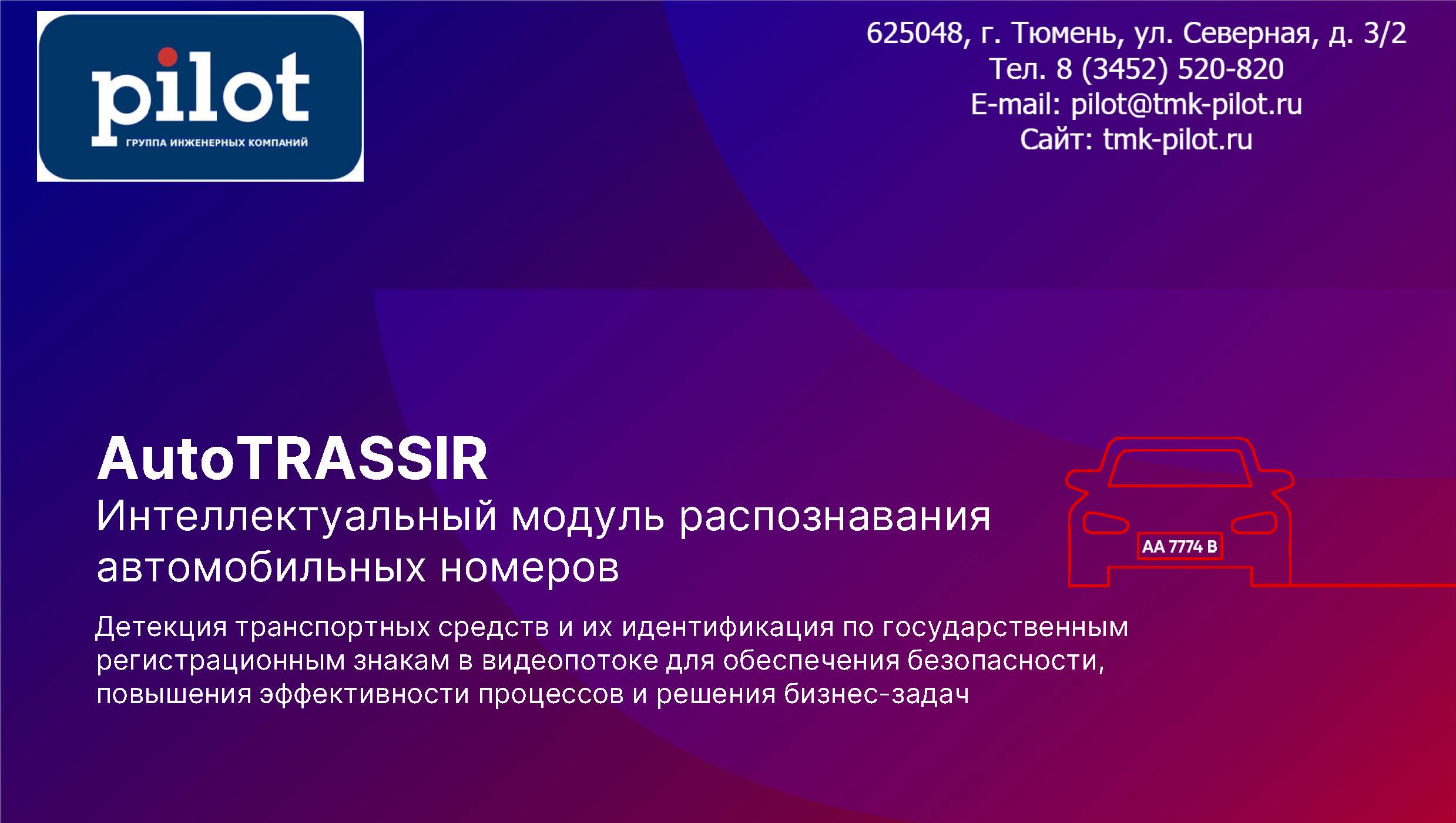 pilot
ГРУППА ИНЖЕНЕРНЫХ КОМПАНИЙ

625048, г. Тюмень, ул. Северная, д. 3/2
Тел. 8 (3452) 520-820
E-mail: pilot@tmk-pilot.ru
Сайт: tmk-pilot.ru

AutoTRASSIR
Интеллектуальный модуль распознавания автомобильных номеров

AA 7774 B

Детекция транспортных средств и их идентификация по государственным регистрационным знакам в видеопотоке для обеспечения безопасности, повышения эффективности процессов и решения бизнес-задач